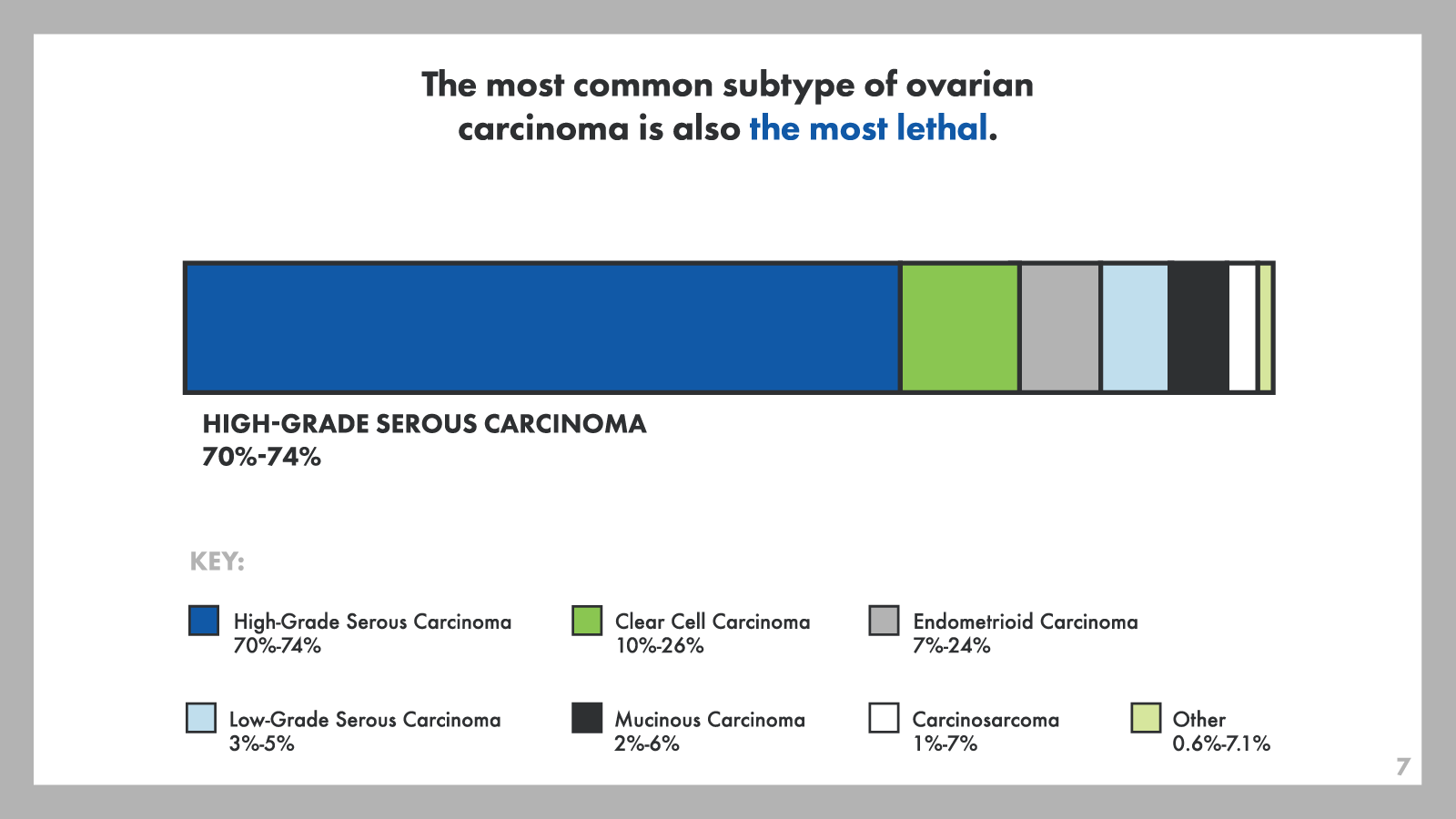 The most common subtype of ovarian carcinoma is also the most lethal.

HIGH-GRADE SEROUS CARCINOMA
70%-74%

KEY:

High-Grade Serous Carcinoma
70%-74%

Clear Cell Carcinoma
10%-26%

Endometrioid Carcinoma
7%-24%

Low-Grade Serous Carcinoma
3%-5%

Mucinous Carcinoma
2%-6%

Carcinosarcoma
1%-7%

Other
0.6%-7.1%

7